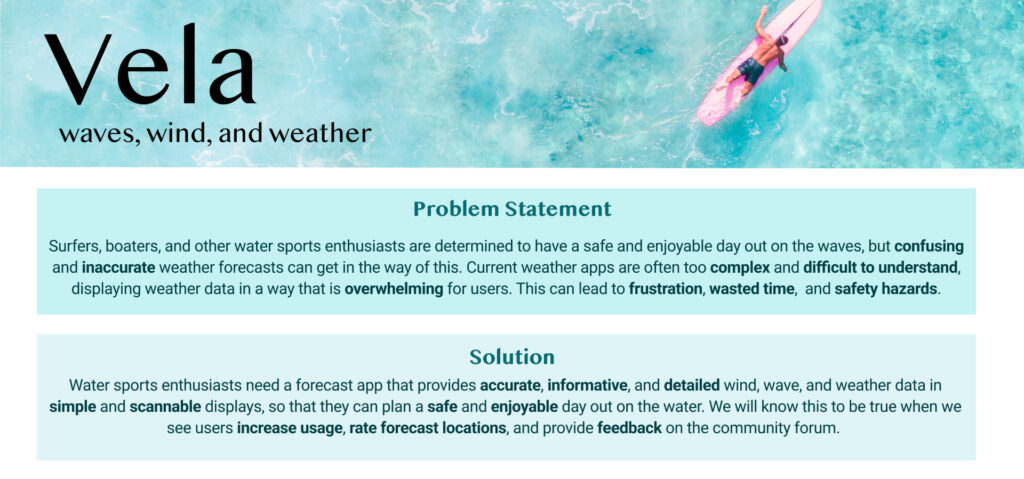 Vela
waves, wind, and weather

Problem Statement

Surfers, boaters, and other water sports enthusiasts are determined to have a safe and enjoyable day out on the waves, but confusing and inaccurate weather forecasts can get in the way of this. Current weather apps are often too complex and difficult to understand, displaying weather data in a way that is overwhelming for users. This can lead to frustration, wasted time, and safety hazards.

Solution

Water sports enthusiasts need a forecast app that provides accurate, informative, and detailed wind, wave, and weather data in simple and scannable displays, so that they can plan a safe and enjoyable day out on the water. We will know this to be true when we see users increase usage, rate forecast locations, and provide feedback on the community forum.